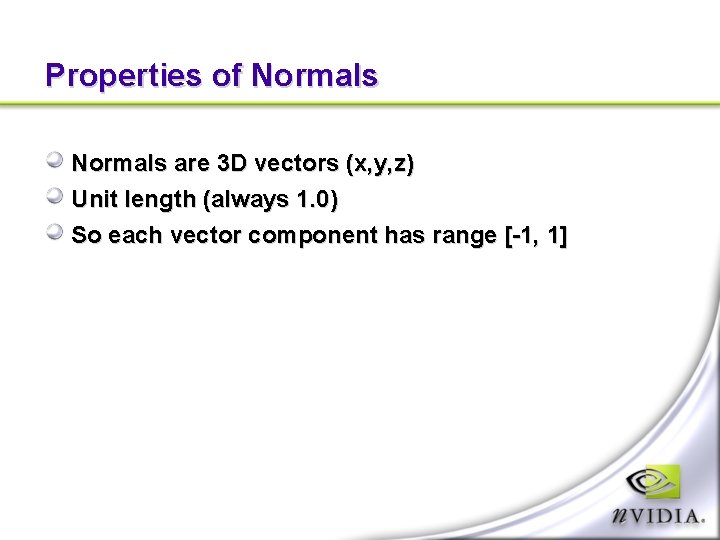 Properties of Normals

Normals are 3D vectors (x,y,z)

Unit length (always 1.0)

So each vector component has range [-1, 1]

nVIDIA.